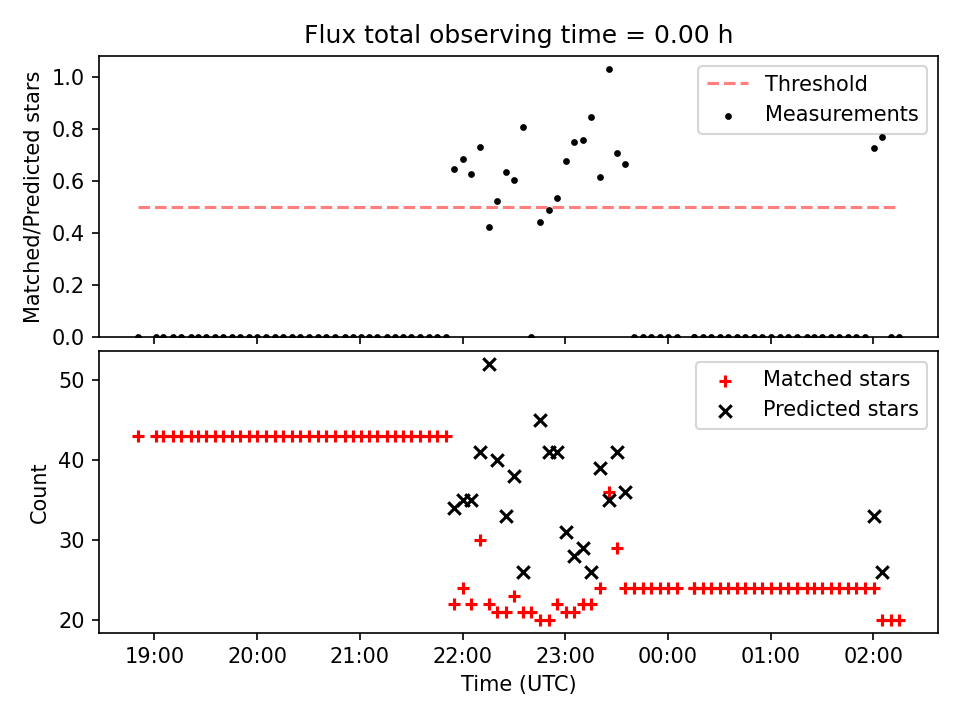 Flux total observing time = 0.00 h

Matched/Predicted stars

1.0
0.8
0.6
0.4
0.2
0.0

Threshold
Measurements

Count

50
40
30
20

Matched stars
Predicted stars

19:00 20:00 21:00 22:00 23:00 00:00 01:00 02:00

Time (UTC)